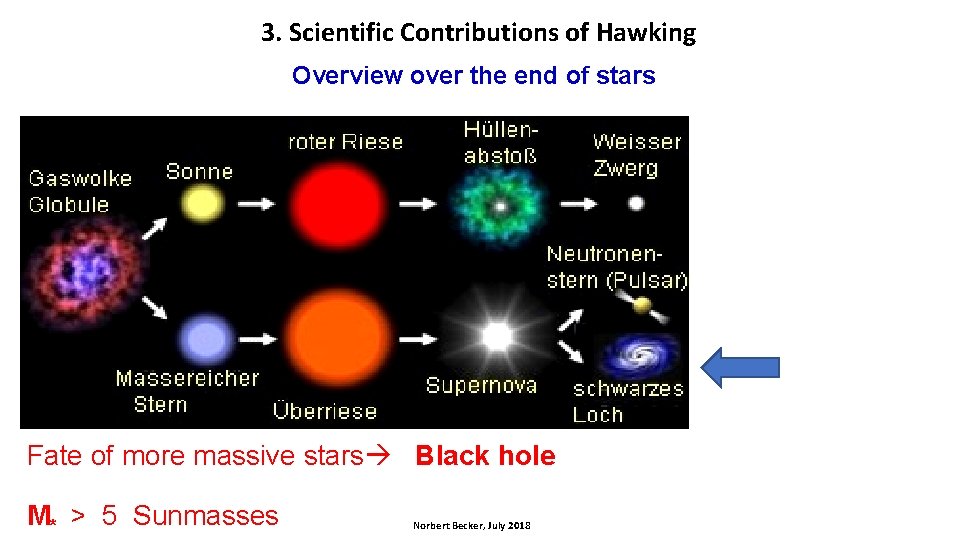 3. Scientific Contributions of Hawking

Overview over the end of stars

Gaswolke Globule

Sonne

roter Riese

Hüllenabstoß

Weisser Zwerg

Neutronenstern (Pulsar)

Massereicher Stern

Überriese

Supernova

schwarzes Loch

Fate of more massive stars→ Black hole

$M_*$ > 5 Sunmasses

Norbert Becker, July 2018